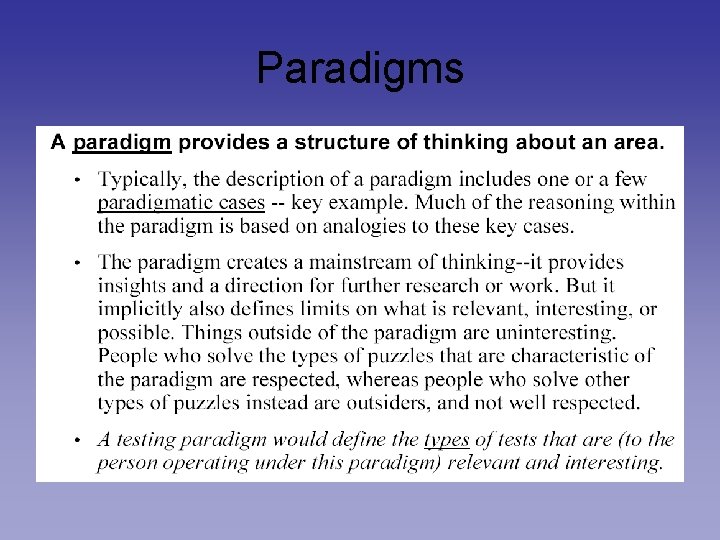 Paradigms

A paradigm provides a structure of thinking about an area.

• Typically, the description of a paradigm includes one or a few paradigmatic cases -- key example. Much of the reasoning within the paradigm is based on analogies to these key cases.

• The paradigm creates a mainstream of thinking--it provides insights and a direction for further research or work. But it implicitly also defines limits on what is relevant, interesting, or possible. Things outside of the paradigm are uninteresting. People who solve the types of puzzles that are characteristic of the paradigm are respected, whereas people who solve other types of puzzles instead are outsiders, and not well respected.

• A testing paradigm would define the types of tests that are (to the person operating under this paradigm) relevant and interesting.